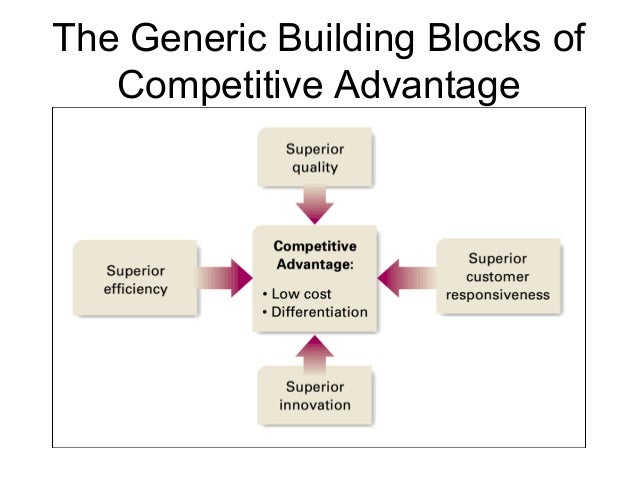 The Generic Building Blocks of Competitive Advantage

Superior quality

Superior efficiency

Competitive Advantage:
• Low cost
• Differentiation

Superior customer responsiveness

Superior innovation